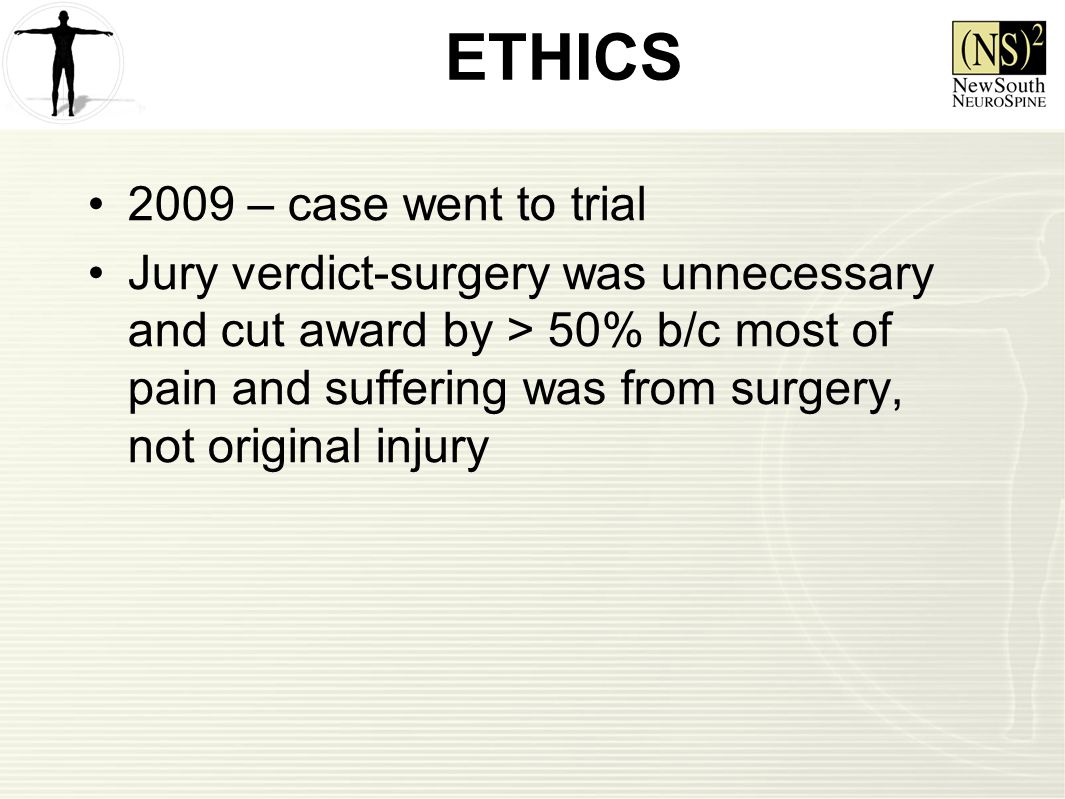 ETHICS

$(NS)^2$
NewSouth
NeuroSpine

• 2009 – case went to trial

• Jury verdict-surgery was unnecessary and cut award by > 50% b/c most of pain and suffering was from surgery, not original injury